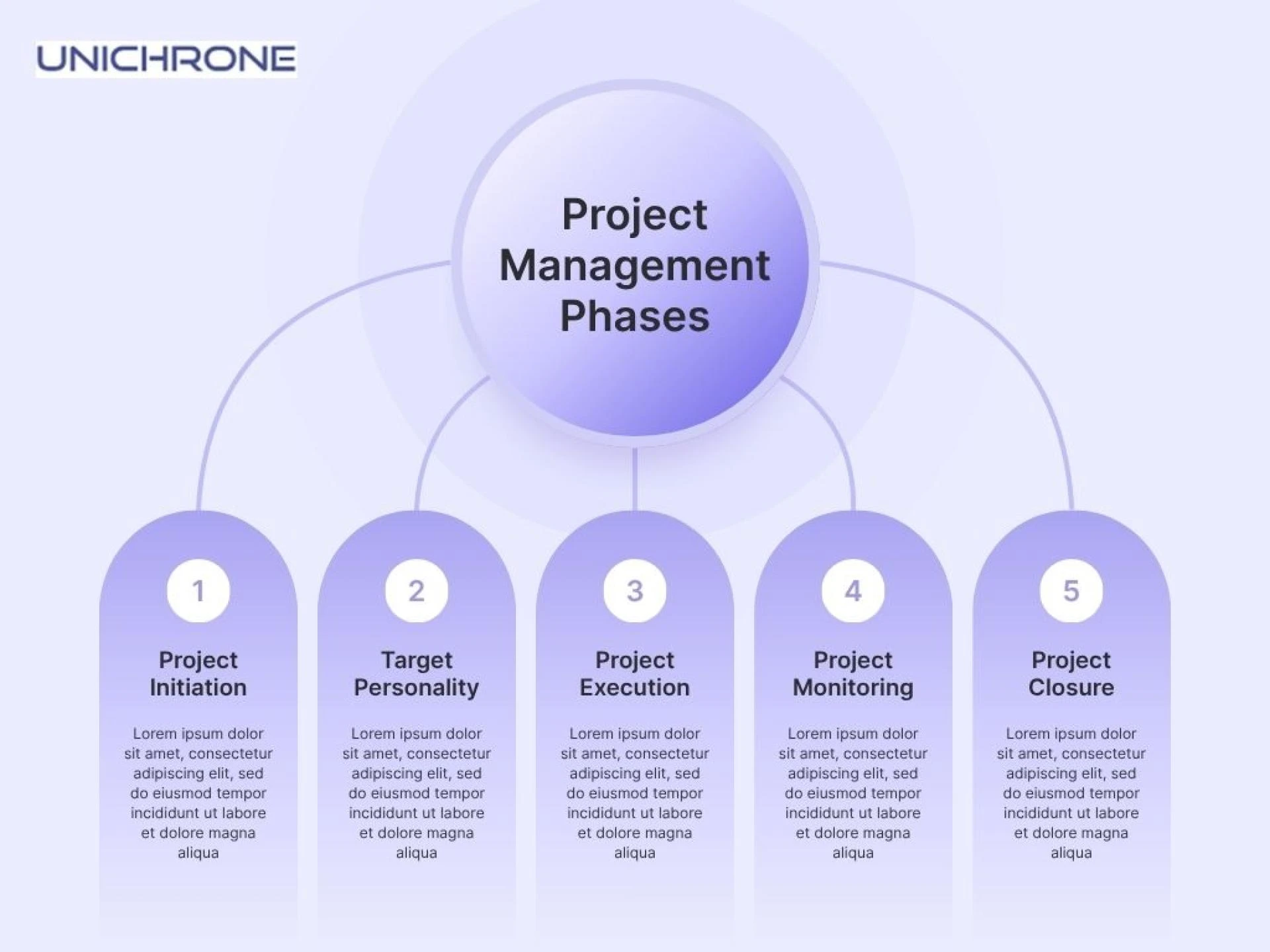 UNICHRONE

Project Management Phases

1

Project Initiation

Lorem ipsum dolor sit amet, consectetur adipiscing elit, sed do eiusmod tempor incididunt ut labore et dolore magna aliqua

2

Target Personality

Lorem ipsum dolor sit amet, consectetur adipiscing elit, sed do eiusmod tempor incididunt ut labore et dolore magna aliqua

3

Project Execution

Lorem ipsum dolor sit amet, consectetur adipiscing elit, sed do eiusmod tempor incididunt ut labore et dolore magna aliqua

4

Project Monitoring

Lorem ipsum dolor sit amet, consectetur adipiscing elit, sed do eiusmod tempor incididunt ut labore et dolore magna aliqua

5

Project Closure

Lorem ipsum dolor sit amet, consectetur adipiscing elit, sed do eiusmod tempor incididunt ut labore et dolore magna aliqua